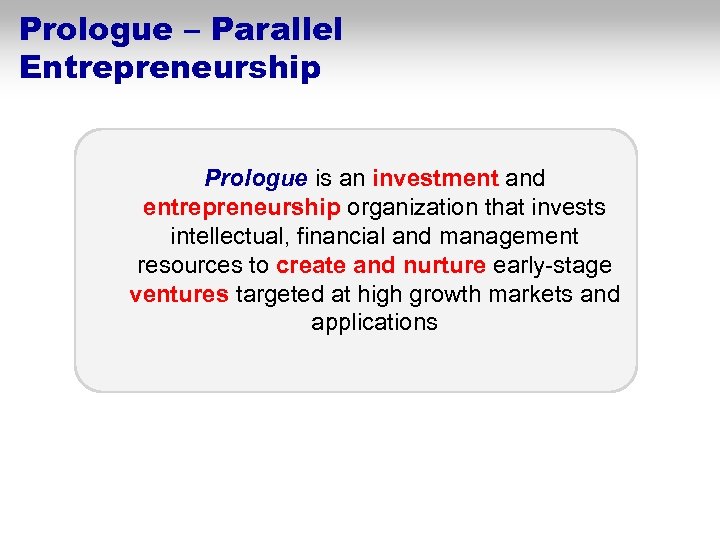 Prologue – Parallel Entrepreneurship

Prologue is an investment and entrepreneurship organization that invests intellectual, financial and management resources to create and nurture early-stage ventures targeted at high growth markets and applications